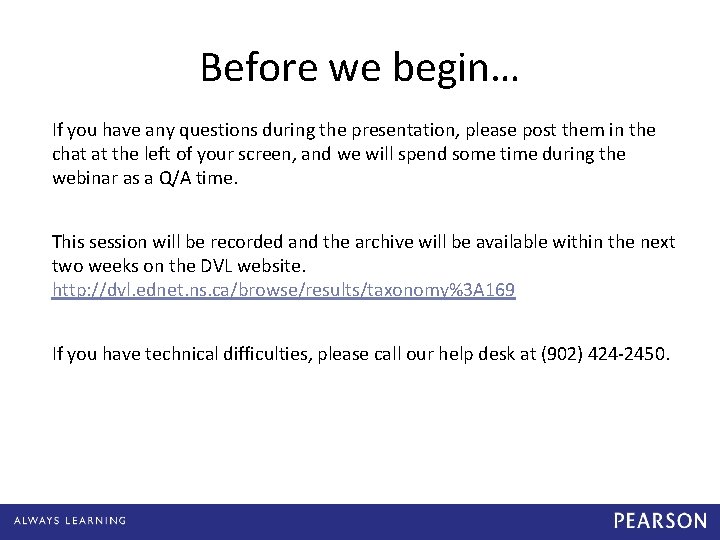 Before we begin…

If you have any questions during the presentation, please post them in the chat at the left of your screen, and we will spend some time during the webinar as a Q/A time.

This session will be recorded and the archive will be available within the next two weeks on the DVL website.
http://dvl.ednet.ns.ca/browse/results/taxonomy%3A169

If you have technical difficulties, please call our help desk at (902) 424-2450.

ALWAYS LEARNING

PEARSON